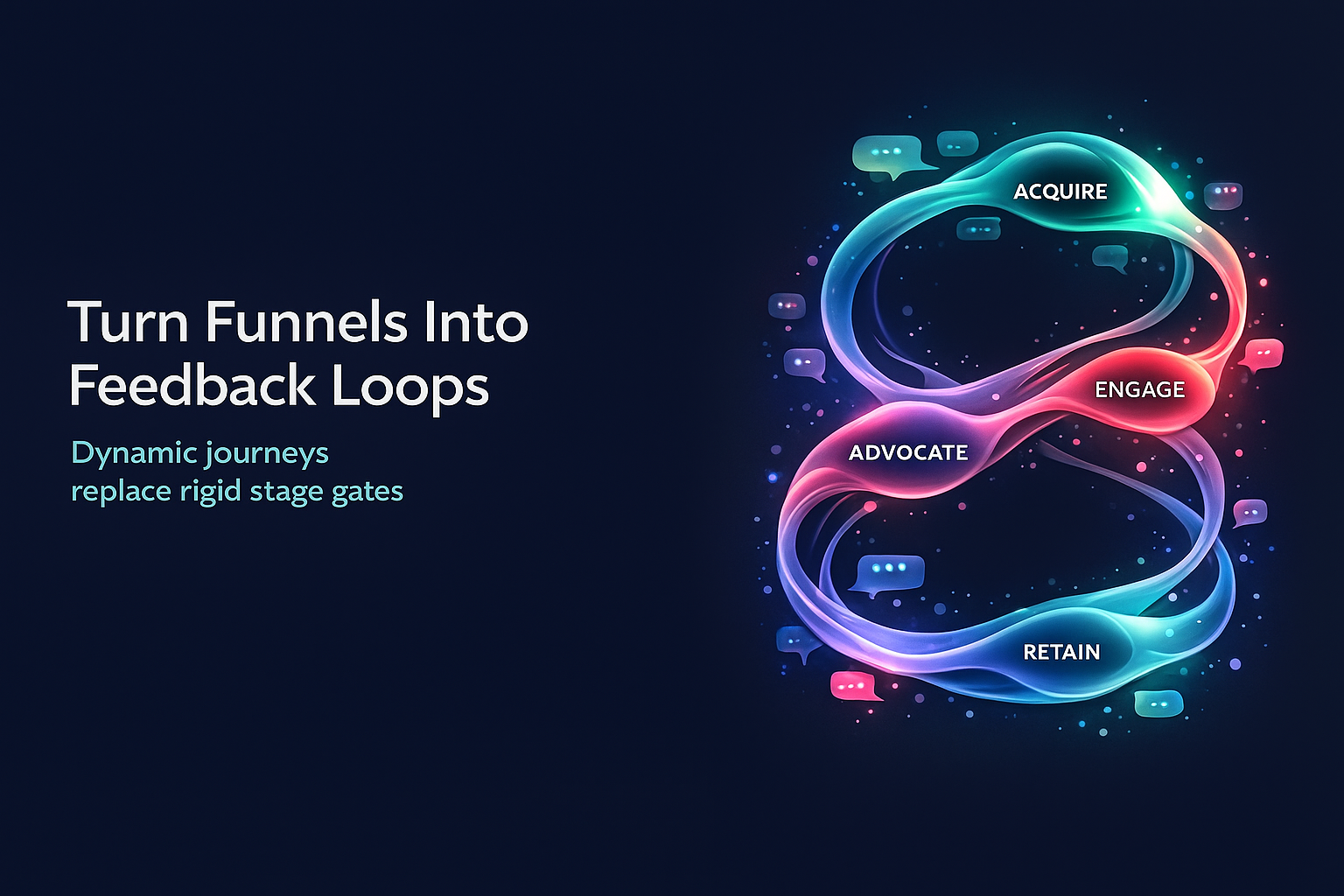 Turn Funnels Into Feedback Loops

Dynamic journeys replace rigid stage gates

ACQUIRE

ENGAGE

ADVOCATE

RETAIN